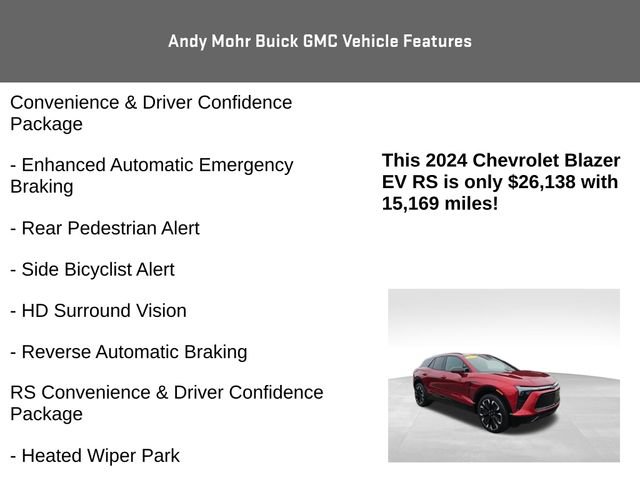 Andy Mohr Buick GMC Vehicle Features

Convenience & Driver Confidence Package

- Enhanced Automatic Emergency Braking

- Rear Pedestrian Alert

- Side Bicyclist Alert

- HD Surround Vision

- Reverse Automatic Braking

RS Convenience & Driver Confidence Package

- Heated Wiper Park

This 2024 Chevrolet Blazer EV RS is only $26,138 with 15,169 miles!